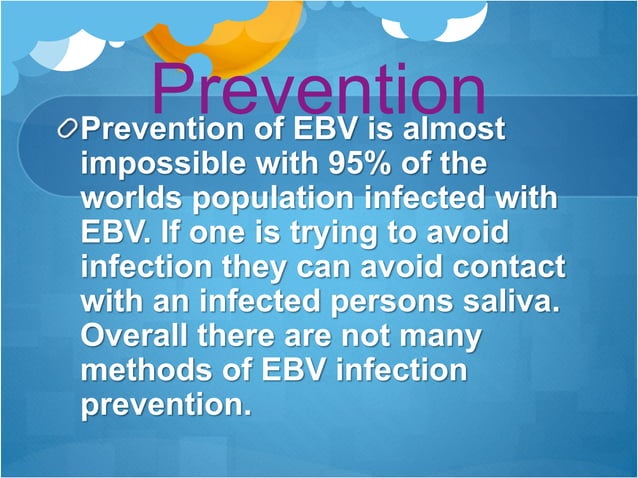 Prevention

Prevention of EBV is almost impossible with 95% of the worlds population infected with EBV. If one is trying to avoid infection they can avoid contact with an infected persons saliva. Overall there are not many methods of EBV infection prevention.